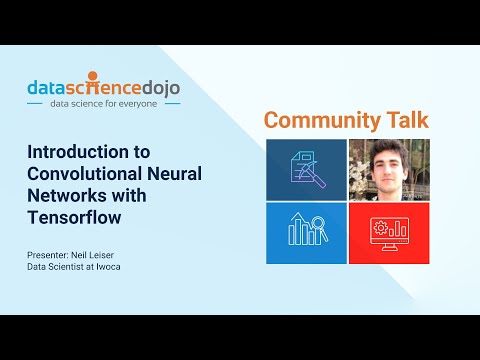 datasciencedojo
data science for everyone

Introduction to Convolutional Neural Networks with Tensorflow

Presenter: Neil Leiser
Data Scientist at Iwoca

Community Talk